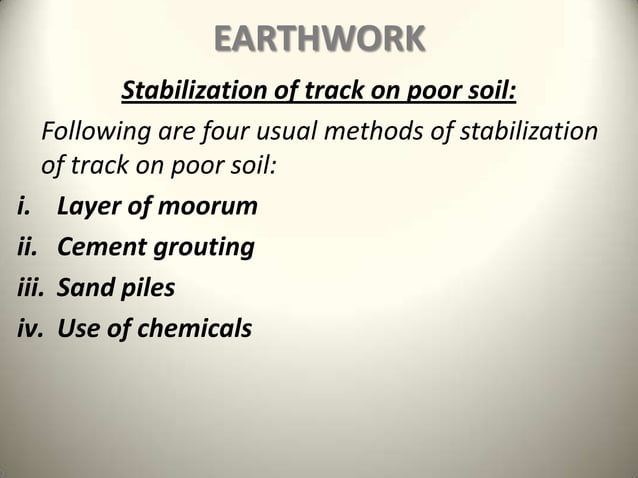 EARTHWORK

Stabilization of track on poor soil:

Following are four usual methods of stabilization of track on poor soil:

i. Layer of moorum
ii. Cement grouting
iii. Sand piles
iv. Use of chemicals